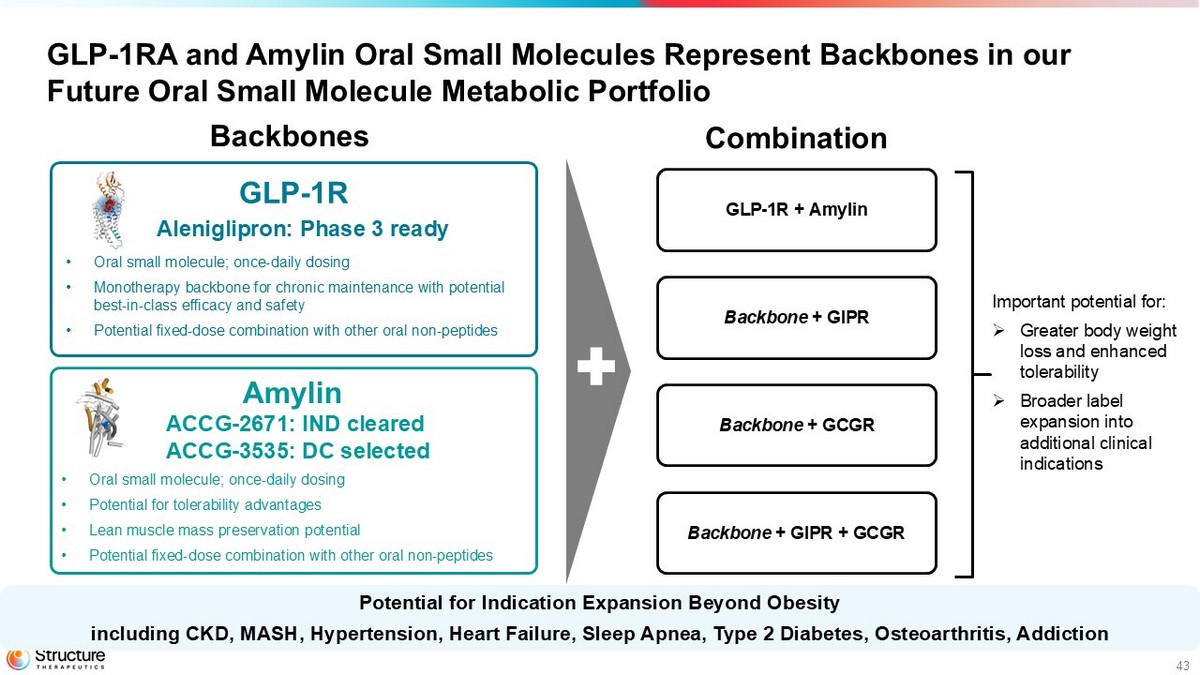 GLP-1RA and Amylin Oral Small Molecules Represent Backbones in our Future Oral Small Molecule Metabolic Portfolio

Backbones

GLP-1R
Aleniglipron: Phase 3 ready

• Oral small molecule; once-daily dosing
• Monotherapy backbone for chronic maintenance with potential best-in-class efficacy and safety
• Potential fixed-dose combination with other oral non-peptides

Amylin
ACCG-2671: IND cleared
ACCG-3535: DC selected

• Oral small molecule; once-daily dosing
• Potential for tolerability advantages
• Lean muscle mass preservation potential
• Potential fixed-dose combination with other oral non-peptides

Combination

GLP-1R + Amylin

Backbone + GIPR

Backbone + GCGR

Backbone + GIPR + GCGR

Important potential for:
➢ Greater body weight loss and enhanced tolerability
➢ Broader label expansion into additional clinical indications

Potential for Indication Expansion Beyond Obesity
including CKD, MASH, Hypertension, Heart Failure, Sleep Apnea, Type 2 Diabetes, Osteoarthritis, Addiction

Structure THERAPEUTICS

43